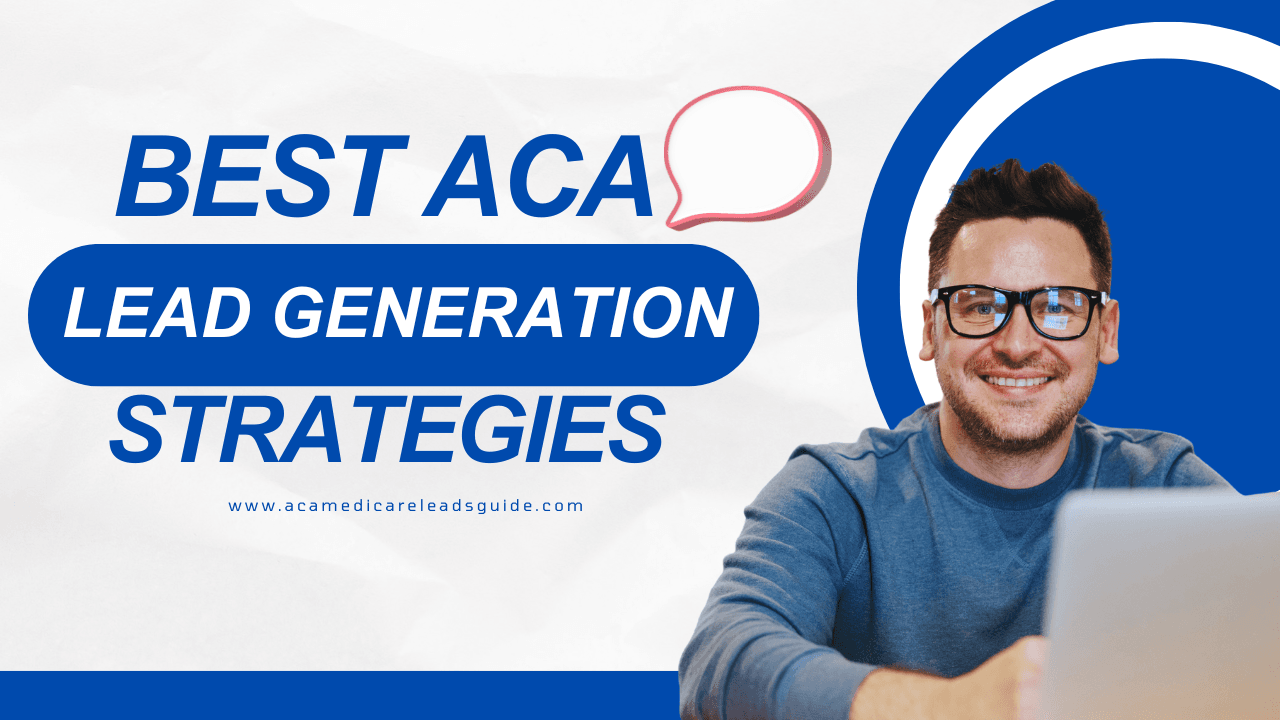 BEST ACA

LEAD GENERATION

STRATEGIES

www.acamedicareleadsguide.com